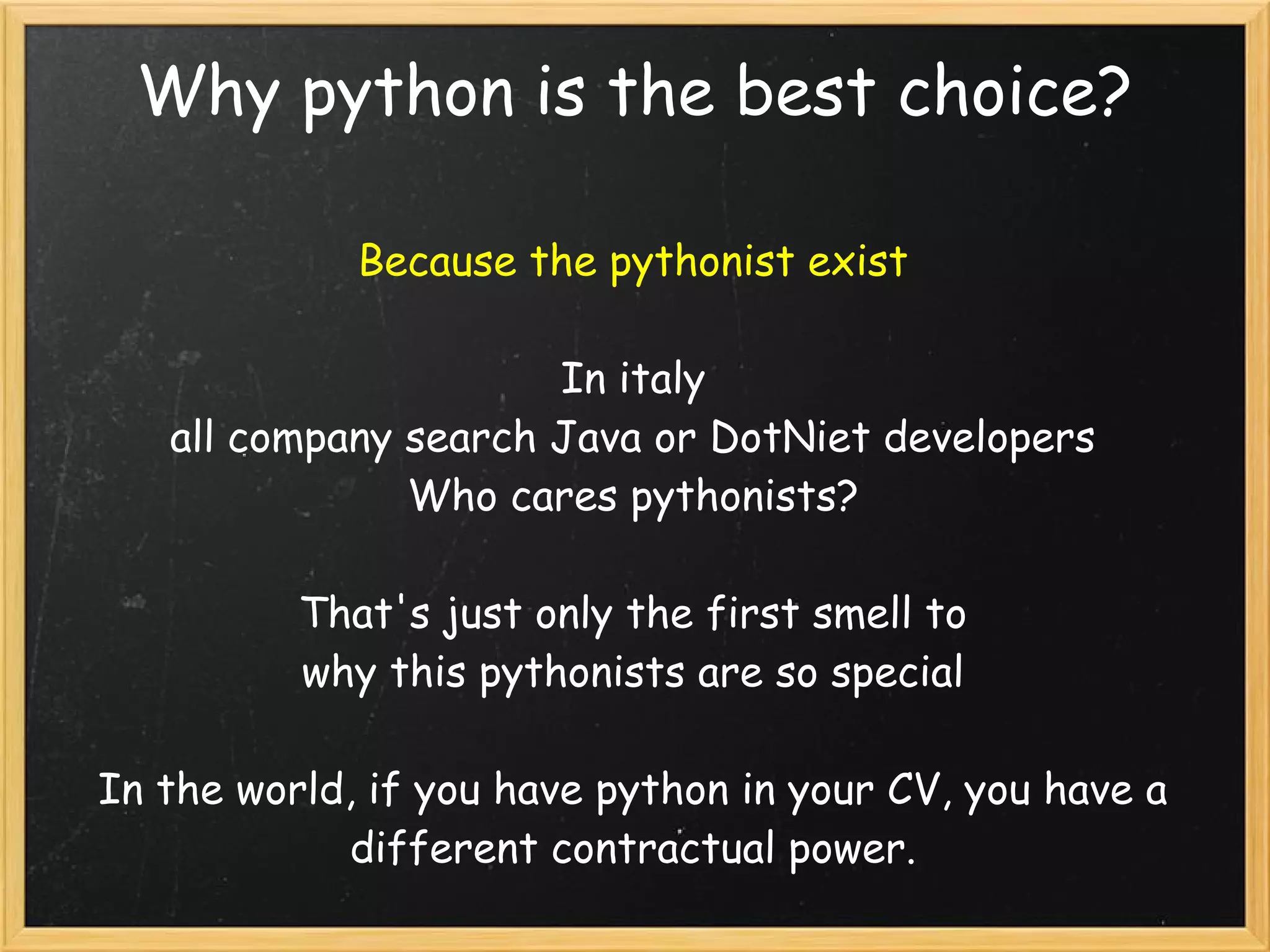 Why python is the best choice?

Because the pythonist exist

In italy
all company search Java or DotNiet developers
Who cares pythonists?

That's just only the first smell to
why this pythonists are so special

In the world, if you have python in your CV, you have a different contractual power.